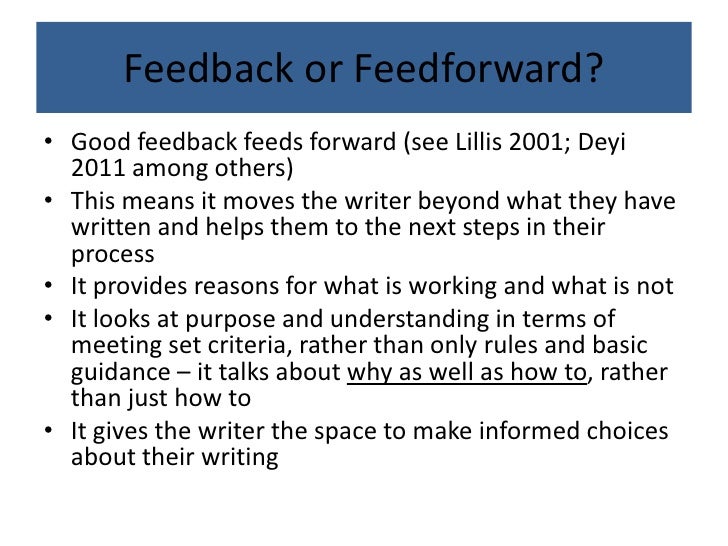 Feedback or Feedforward?

• Good feedback feeds forward (see Lillis 2001; Deyi 2011 among others)
• This means it moves the writer beyond what they have written and helps them to the next steps in their process
• It provides reasons for what is working and what is not
• It looks at purpose and understanding in terms of meeting set criteria, rather than only rules and basic guidance – it talks about why as well as how to, rather than just how to
• It gives the writer the space to make informed choices about their writing